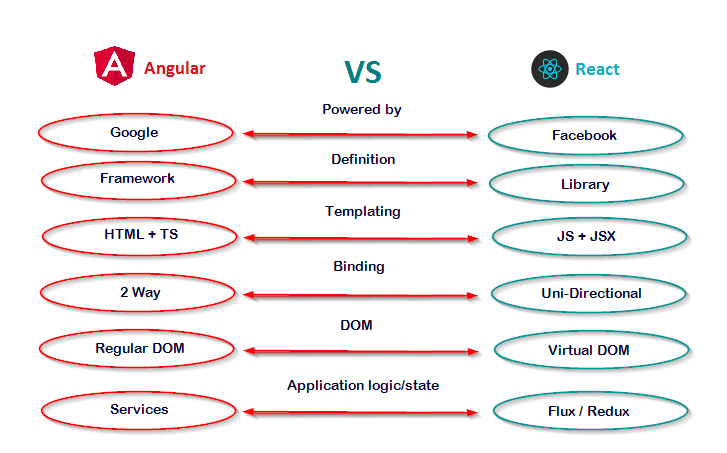 A Angular

VS

React

Powered by

Google

Facebook

Definition

Framework

Library

Templating

HTML + TS

JS + JSX

Binding

2 Way

Uni-Directional

DOM

Regular DOM

Virtual DOM

Application logic/state

Services

Flux / Redux